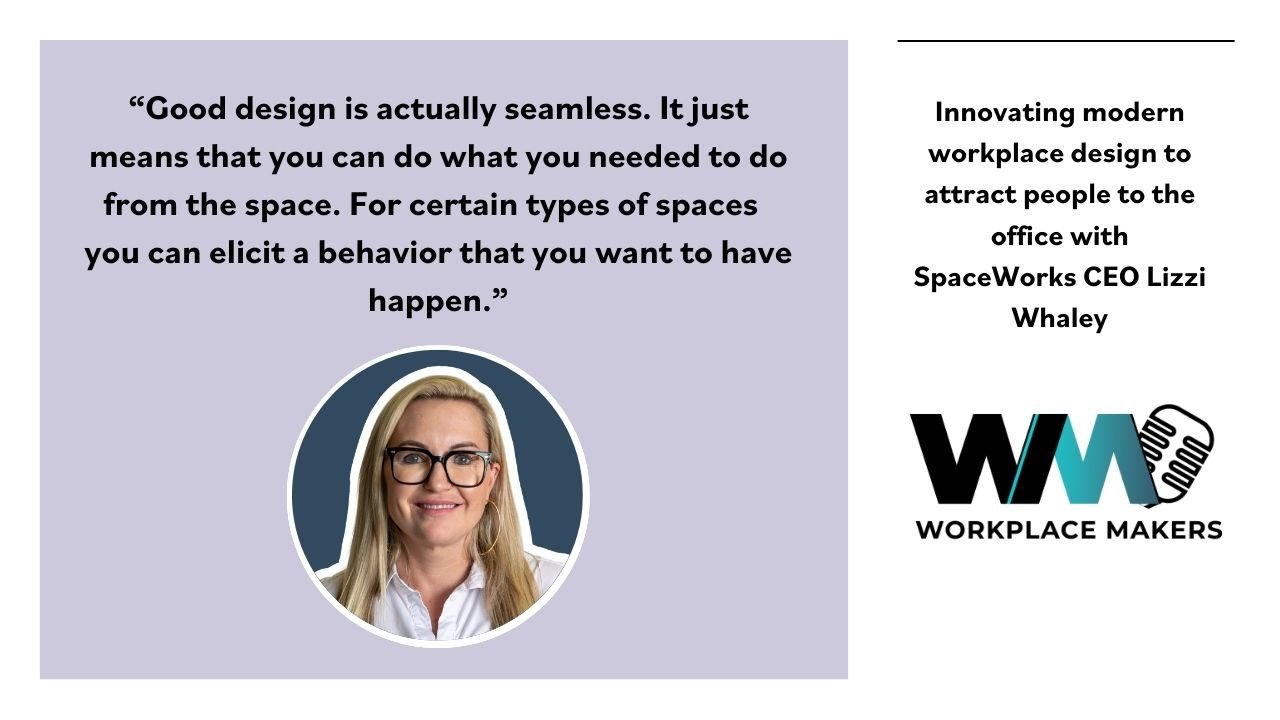 “Good design is actually seamless. It just means that you can do what you needed to do from the space. For certain types of spaces you can elicit a behavior that you want to have happen.”

Innovating modern workplace design to attract people to the office with SpaceWorks CEO Lizzi Whaley

WM
WORKPLACE MAKERS